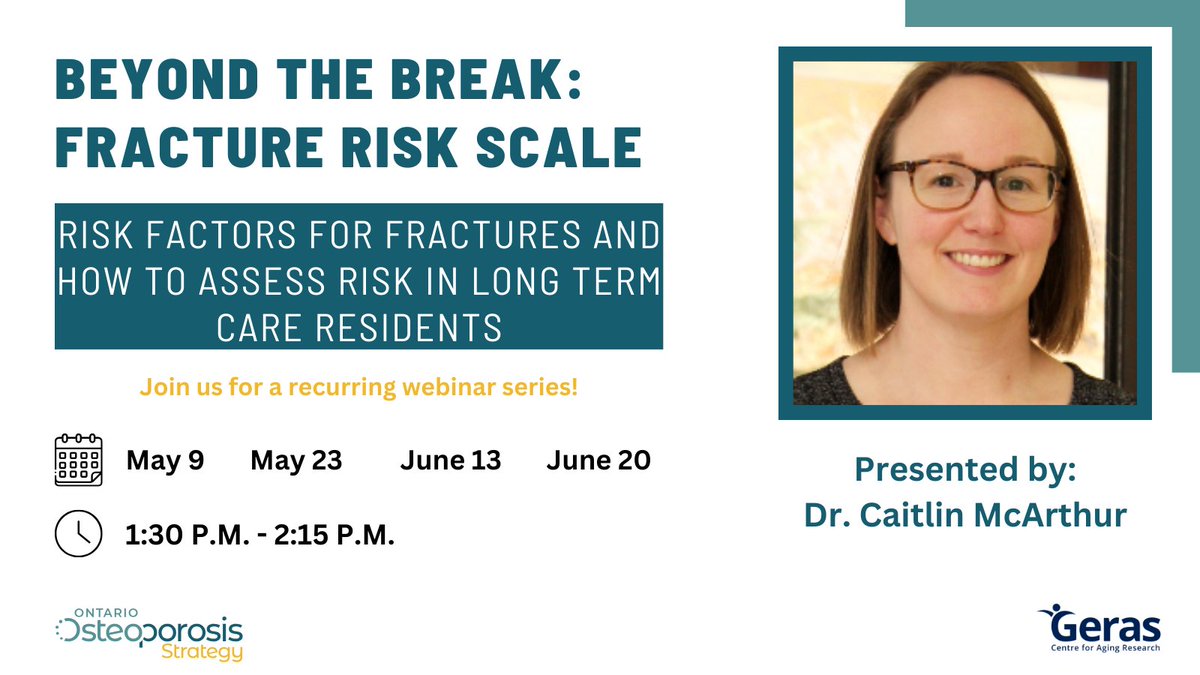 BEYOND THE BREAK: FRACTURE RISK SCALE

RISK FACTORS FOR FRACTURES AND HOW TO ASSESS RISK IN LONG TERM CARE RESIDENTS

Join us for a recurring webinar series!

May 9 May 23 June 13 June 20

1:30 P.M. - 2:15 P.M.

Presented by:
Dr. Caitlin McArthur

ONTARIO
Osteoporosis
Strategy

Geras
Centre for Aging Research